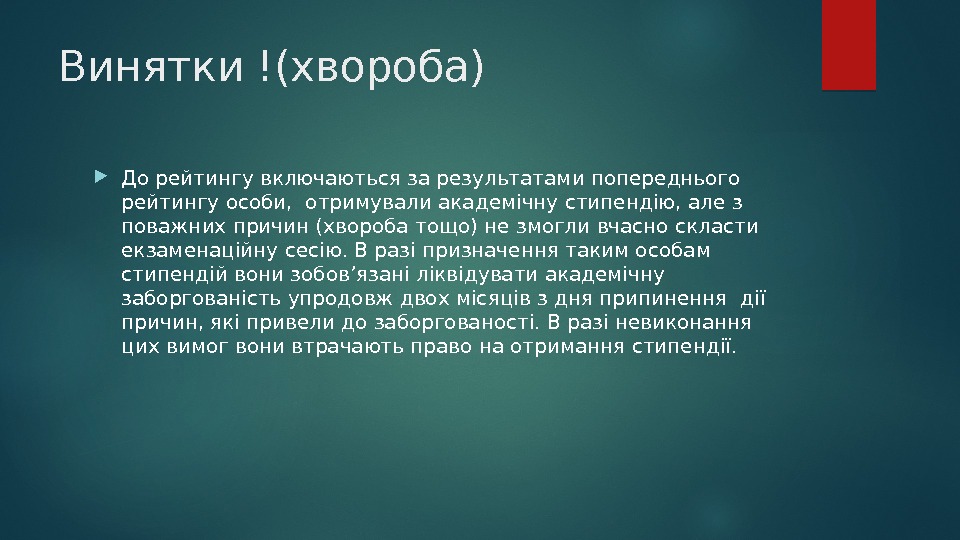 Винятки !(хвороба)

До рейтингу включаються за результатами попереднього рейтингу особи, отримували академічну стипендію, але з поважних причин (хвороба тощо) не змогли вчасно скласти екзаменаційну сесію. В разі призначення таким особам стипендій вони зобов’язані ліквідувати академічну заборгованість упродовж двох місяців з дня припинення дії причин, які привели до заборгованості. В разі невиконання цих вимог вони втрачають право на отримання стипендії.